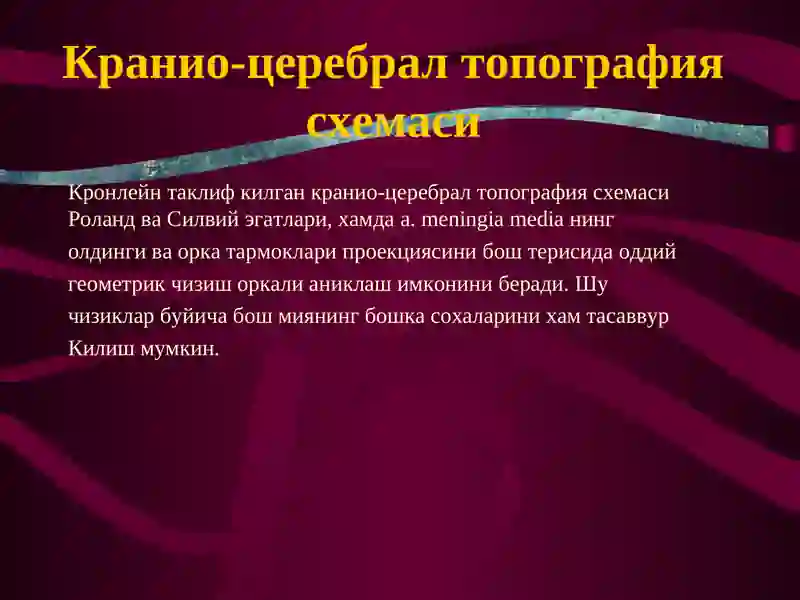 Кранио-церебрал топография схемаси

Кронлейн таклиф килган кранио-церебрал топография схемаси Роланд ва Силвий эгатлари, хамда a. meningia media нинг олдинги ва орка тармоклари проекциясини бош терисида оддий геометрик чизиш оркали аниклаш имконини беради. Шу чизиклар буйича бош миянинг бошка сохаларини хам тасаввур Килиш мумкин.